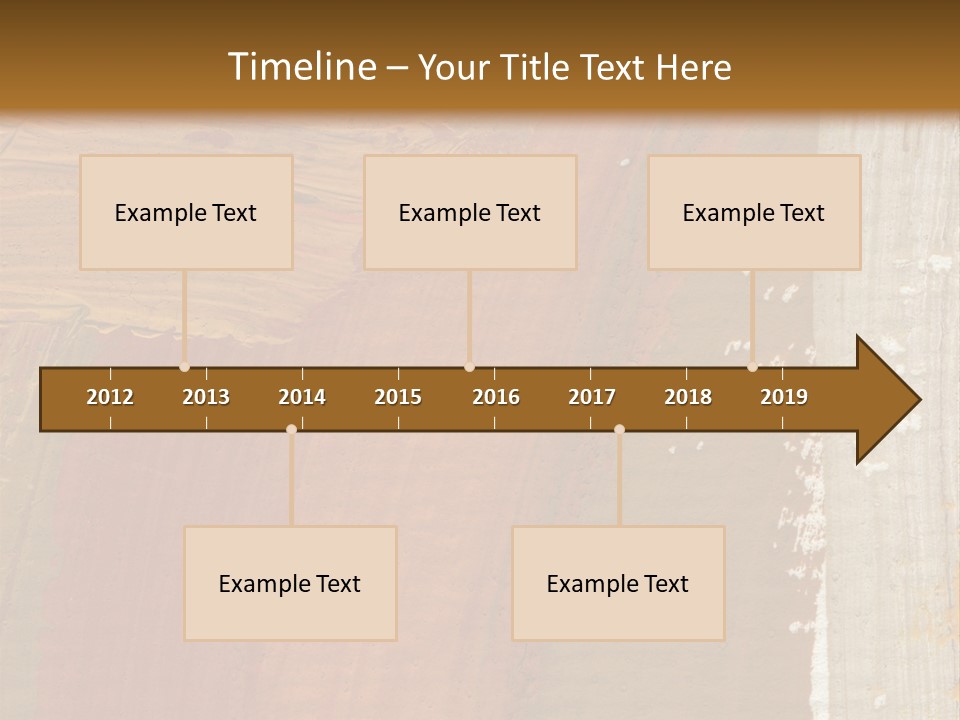 Timeline – Your Title Text Here

Example Text

Example Text

Example Text

2012 2013 2014 2015 2016 2017 2018 2019

Example Text

Example Text